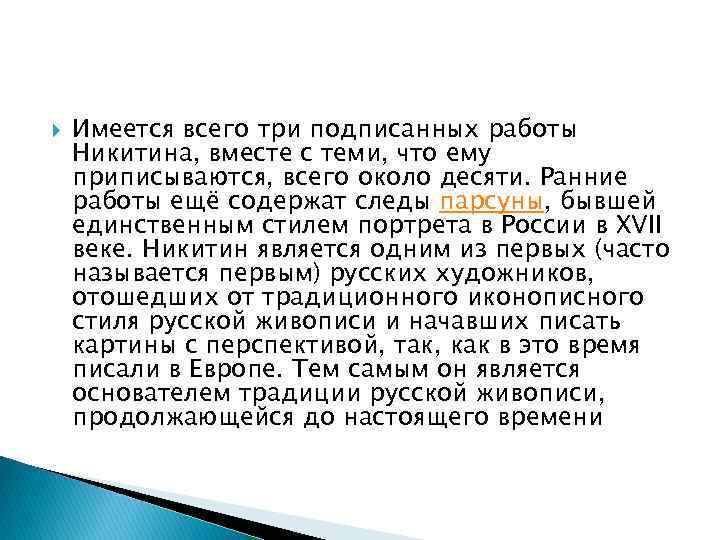 Имеется всего три подписанных работы Никитина, вместе с теми, что ему приписываются, всего около десяти. Ранние работы ещё содержат следы парсуны, бывшей единственным стилем портрета в России в XVII веке. Никитин является одним из первых (часто называется первым) русских художников, отошедших от традиционного иконописного стиля русской живописи и начавших писать картины с перспективой, так, как в это время писали в Европе. Тем самым он является основателем традиции русской живописи, продолжающейся до настоящего времени